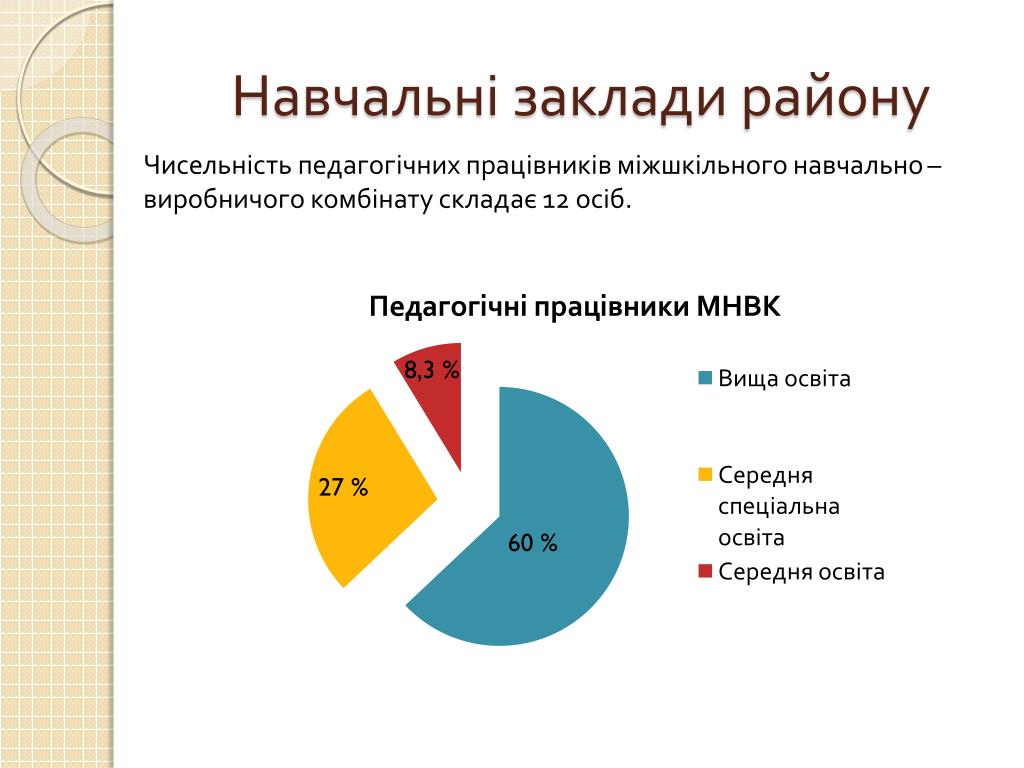 Навчальні заклади району

Чисельність педагогічних працівників міжшкільного навчально – виробничого комбінату складає 12 осіб.

Педагогічні працівники МНВК

8,3 %

27 %

60 %

Вища освіта

Середня спеціальна освіта

Середня освіта